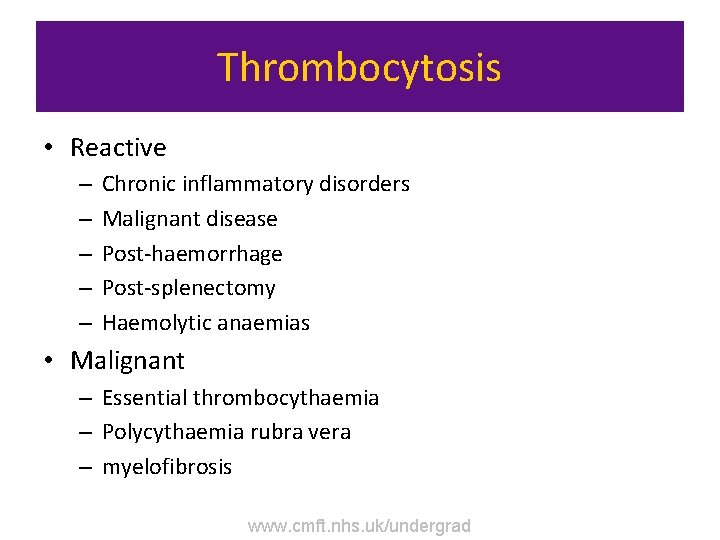 Thrombocytosis

• Reactive
  – Chronic inflammatory disorders
  – Malignant disease
  – Post-haemorrhage
  – Post-splenectomy
  – Haemolytic anaemias
• Malignant
  – Essential thrombocythaemia
  – Polycythaemia rubra vera
  – myelofibrosis

www.cmft.nhs.uk/undergrad